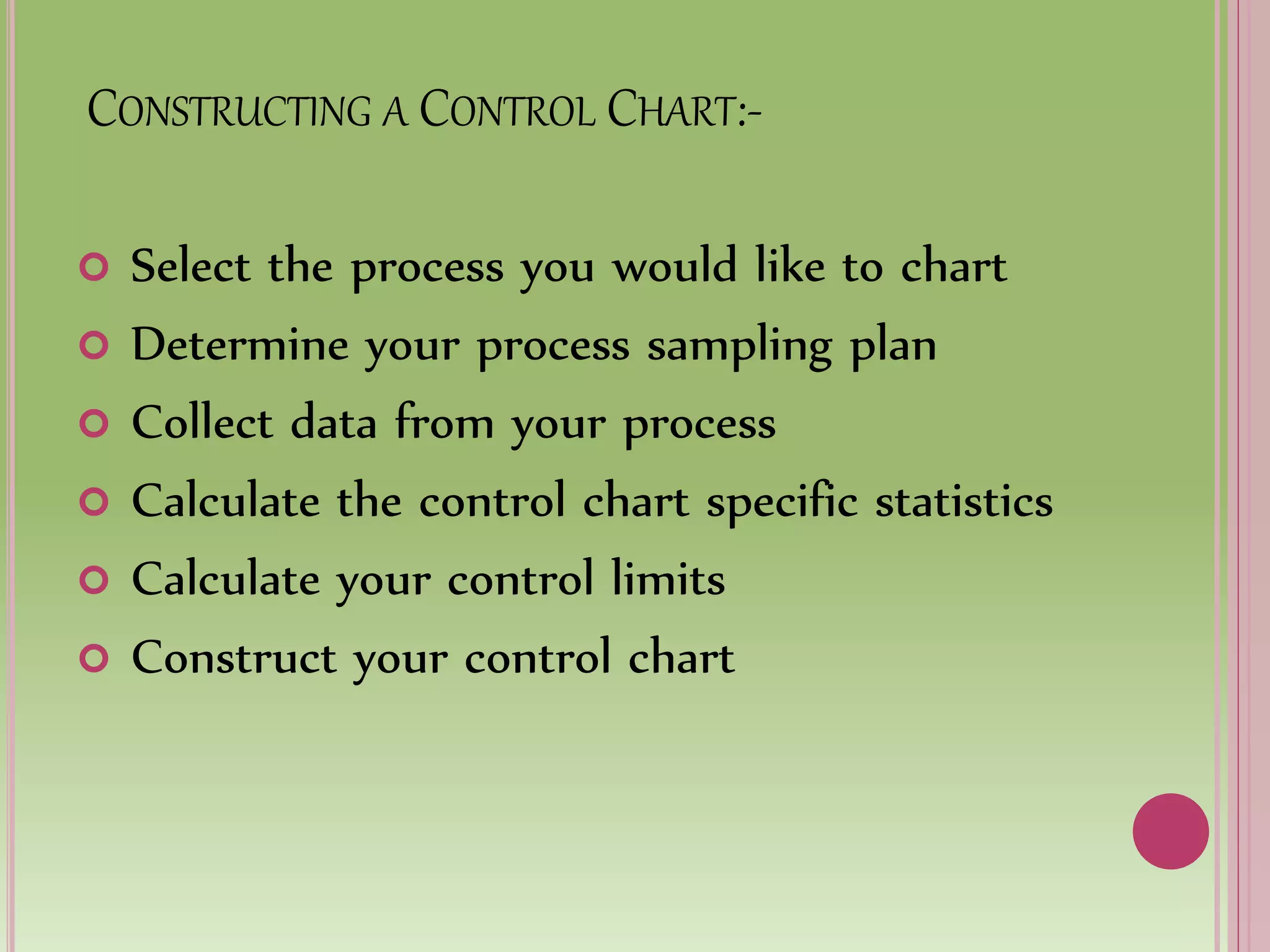 CONSTRUCTING A CONTROL CHART:-

Select the process you would like to chart

Determine your process sampling plan

Collect data from your process

Calculate the control chart specific statistics

Calculate your control limits

Construct your control chart